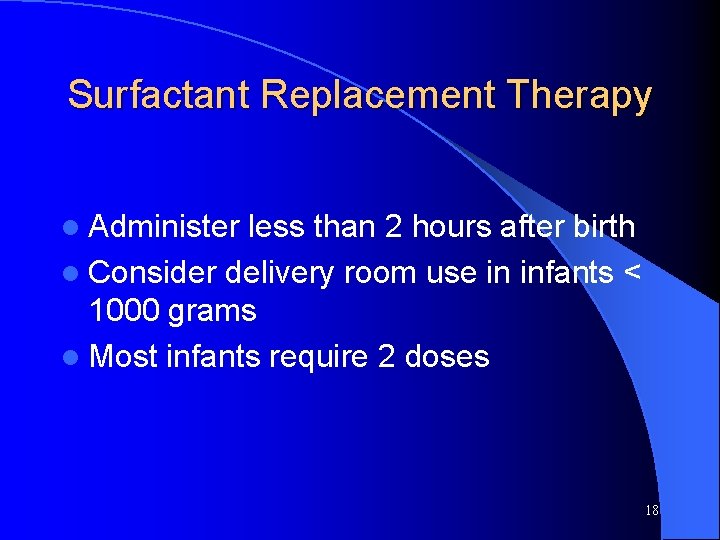 Surfactant Replacement Therapy

- Administer less than 2 hours after birth
- Consider delivery room use in infants < 1000 grams
- Most infants require 2 doses

18